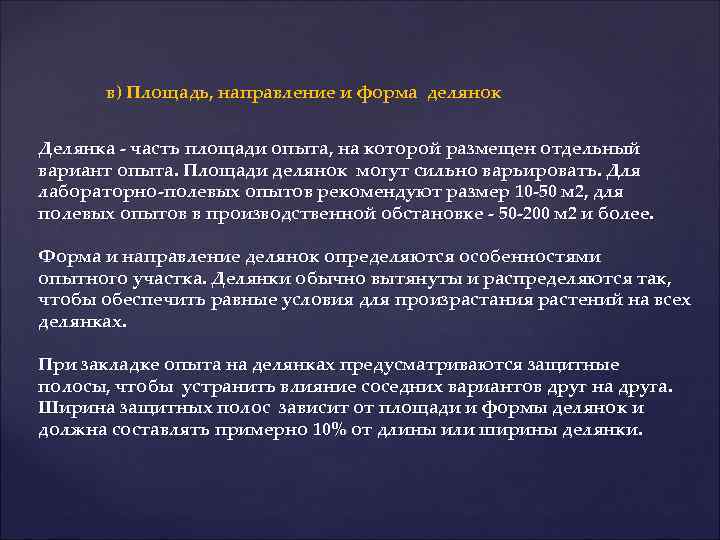 в) Площадь, направление и форма делянок

Делянка - часть площади опыта, на которой размещен отдельный вариант опыта. Площади делянок могут сильно варьировать. Для лабораторно-полевых опытов рекомендуют размер 10-50 м2, для полевых опытов в производственной обстановке - 50-200 м2 и более.

Форма и направление делянок определяются особенностями опытного участка. Делянки обычно вытянуты и распределяются так, чтобы обеспечить равные условия для произрастания растений на всех делянках.

При закладке опыта на делянках предусматриваются защитные полосы, чтобы устранить влияние соседних вариантов друг на друга. Ширина защитных полос зависит от площади и формы делянок и должна составлять примерно 10% от длины или ширины делянки.